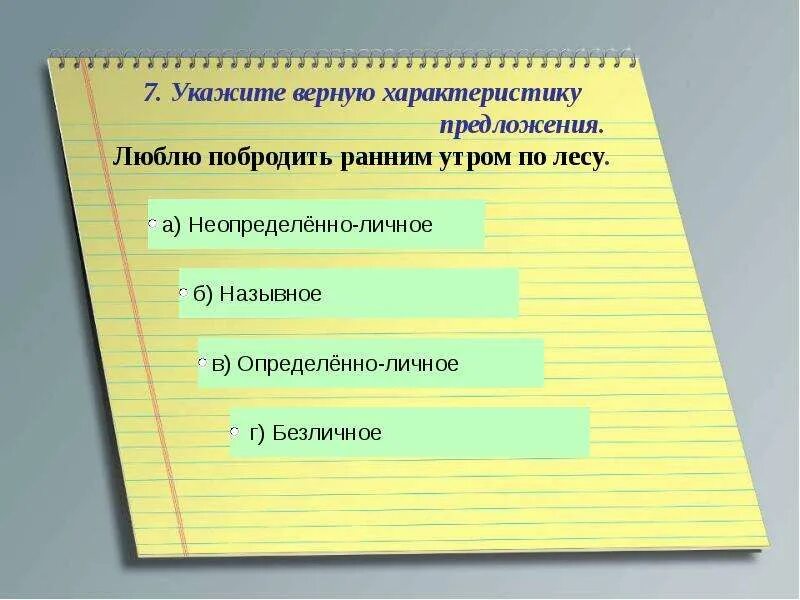 7. Укажите верную характеристику предложения.

Люблю побродить ранним утром по лесу.

а) Неопределённо-личное

б) Назывное

в) Определённо-личное

г) Безличное